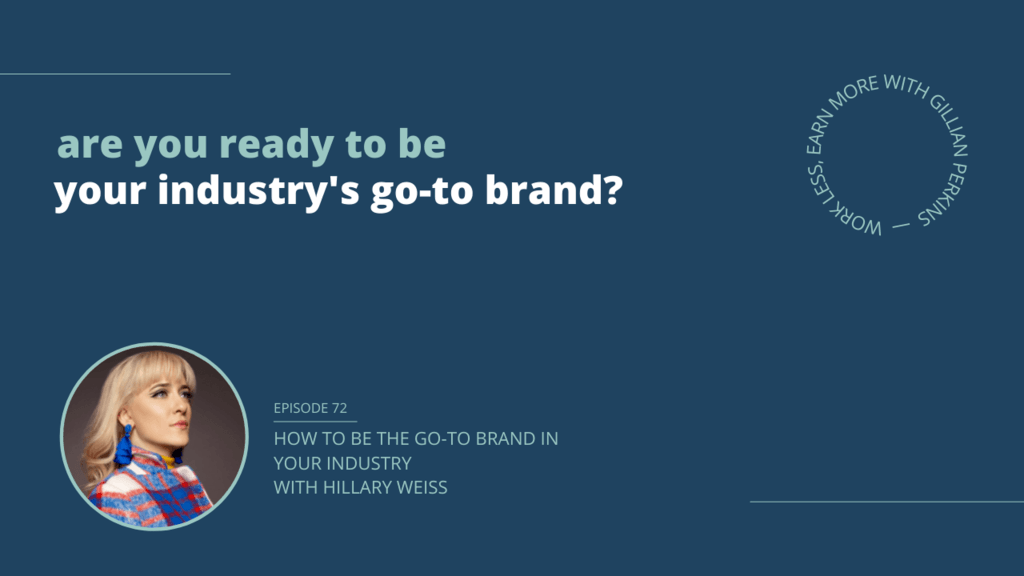 are you ready to be
your industry's go-to brand?

WORK LESS, EARN MORE WITH GILLIAN PERKINS —

EPISODE 72

HOW TO BE THE GO-TO BRAND IN YOUR INDUSTRY
WITH HILLARY WEISS